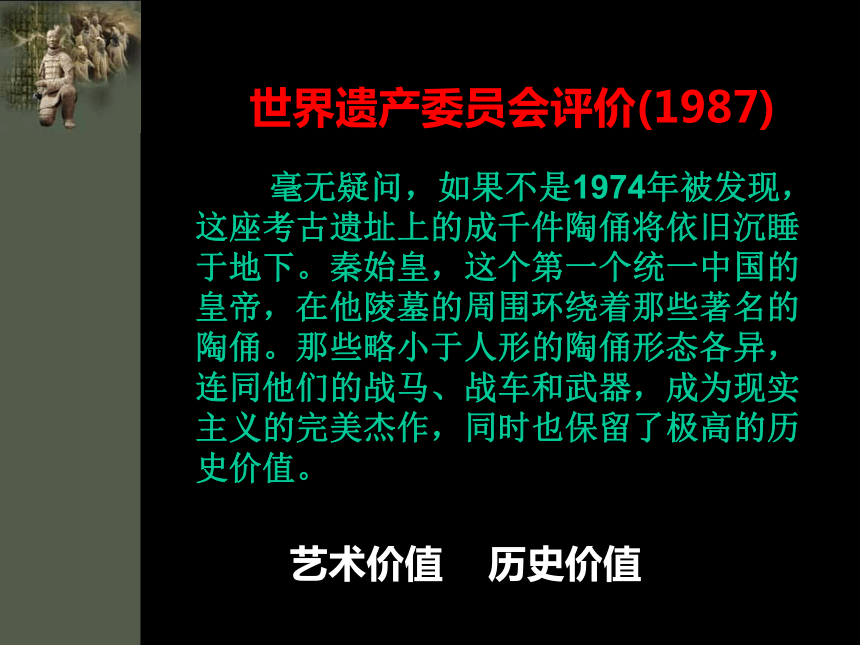 世界遗产委员会评价(1987)

毫无疑问，如果不是1974年被发现，这座考古遗址上的成千件陶俑将依旧沉睡于地下。秦始皇，这个第一个统一中国的皇帝，在他陵墓的周围环绕着那些著名的陶俑。那些略小于人形的陶俑形态各异，连同他们的战马、战车和武器，成为现实主义的完美杰作，同时也保留了极高的历史价值。

艺术价值　历史价值